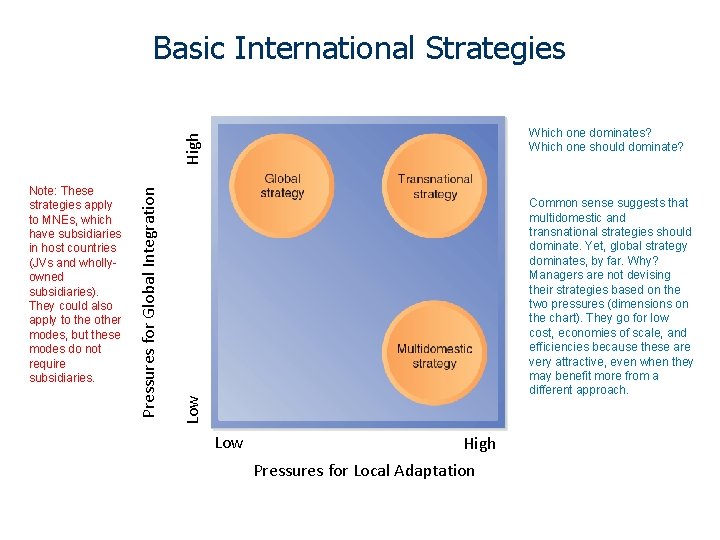 Basic International Strategies

Note: These strategies apply to MNEs, which have subsidiaries in host countries (JVs and wholly-owned subsidiaries). They could also apply to the other modes, but these modes do not require subsidiaries.

Pressures for Global Integration

High

Low

Global strategy

Transnational strategy

Multidomestic strategy

Low

High

Pressures for Local Adaptation

Which one dominates?
Which one should dominate?

Common sense suggests that multidomestic and transnational strategies should dominate. Yet, global strategy dominates, by far. Why? Managers are not devising their strategies based on the two pressures (dimensions on the chart). They go for low cost, economies of scale, and efficiencies because these are very attractive, even when they may benefit more from a different approach.